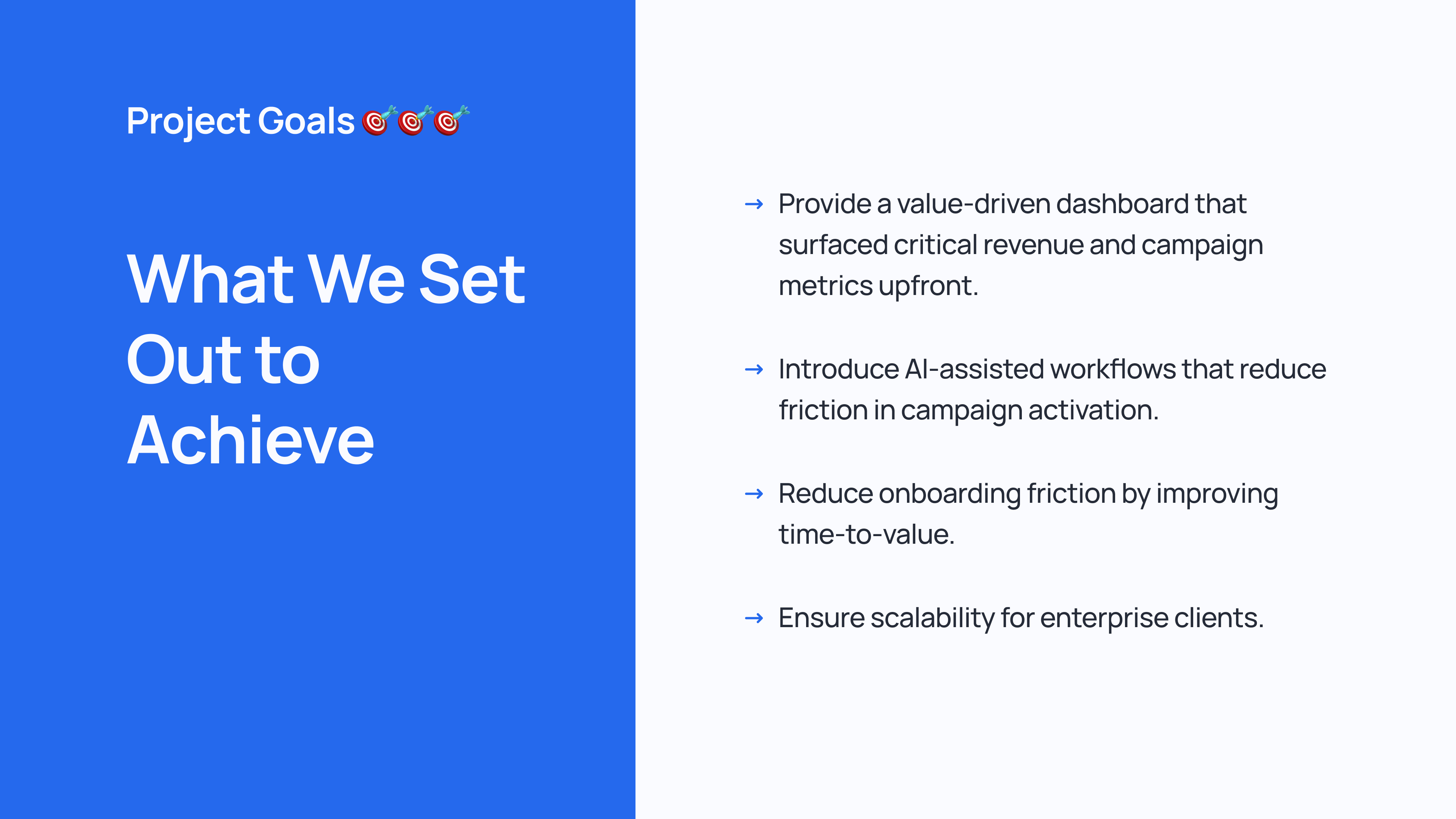 Project Goals 🎯🎯🎯

What We Set Out to Achieve

→ Provide a value-driven dashboard that surfaced critical revenue and campaign metrics upfront.

→ Introduce AI-assisted workflows that reduce friction in campaign activation.

→ Reduce onboarding friction by improving time-to-value.

→ Ensure scalability for enterprise clients.